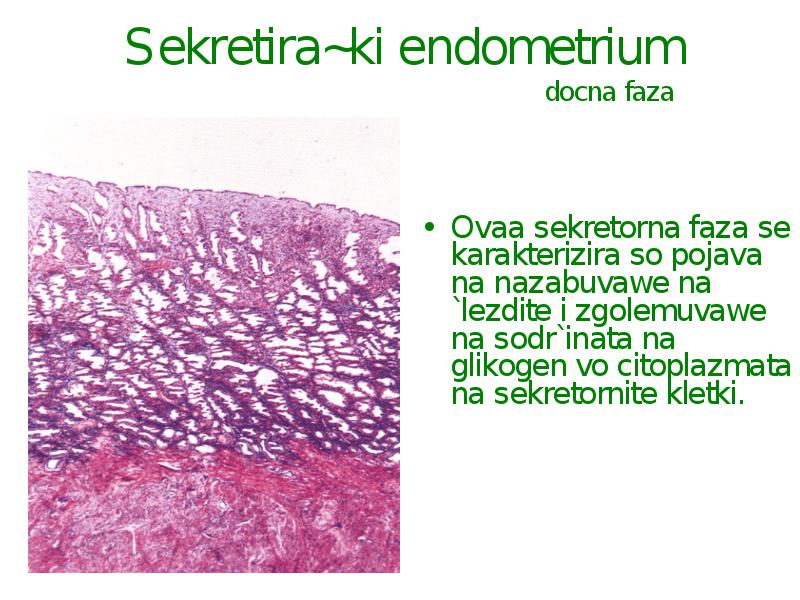 Sekretira~ki endometrium
docna faza

• Ovaa sekretorna faza se karakterizira so pojava na nazabuvawe na `lezdite i zgolemuvawe na sodr`inata na glikogen vo citoplazmata na sekretornite kletki.